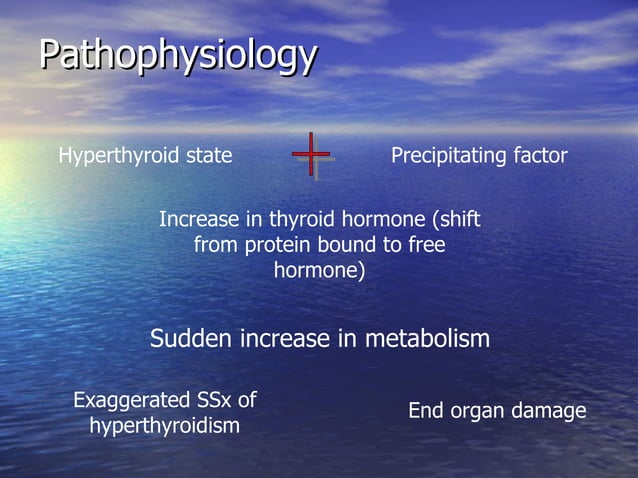 Pathophysiology

Hyperthyroid state

+

Precipitating factor

Increase in thyroid hormone (shift from protein bound to free hormone)

Sudden increase in metabolism

Exaggerated SSx of hyperthyroidism

End organ damage